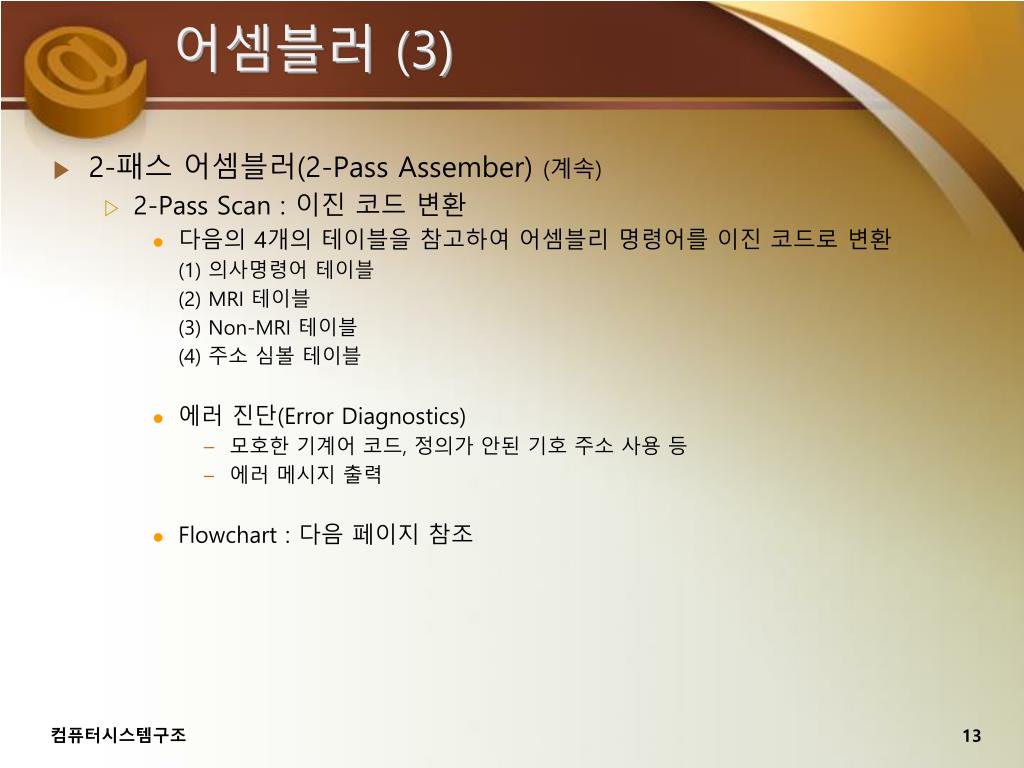 어셈블러 (3)

2-패스 어셈블러(2-Pass Assember) (계속)

2-Pass Scan : 이진 코드 변환

다음의 4개의 테이블을 참고하여 어셈블리 명령어를 이진 코드로 변환

(1) 의사명령어 테이블

(2) MRI 테이블

(3) Non-MRI 테이블

(4) 주소 심볼 테이블

에러 진단(Error Diagnostics)

– 모호한 기계어 코드, 정의가 안된 기호 주소 사용 등

– 에러 메시지 출력

Flowchart : 다음 페이지 참조

컴퓨터시스템구조

13